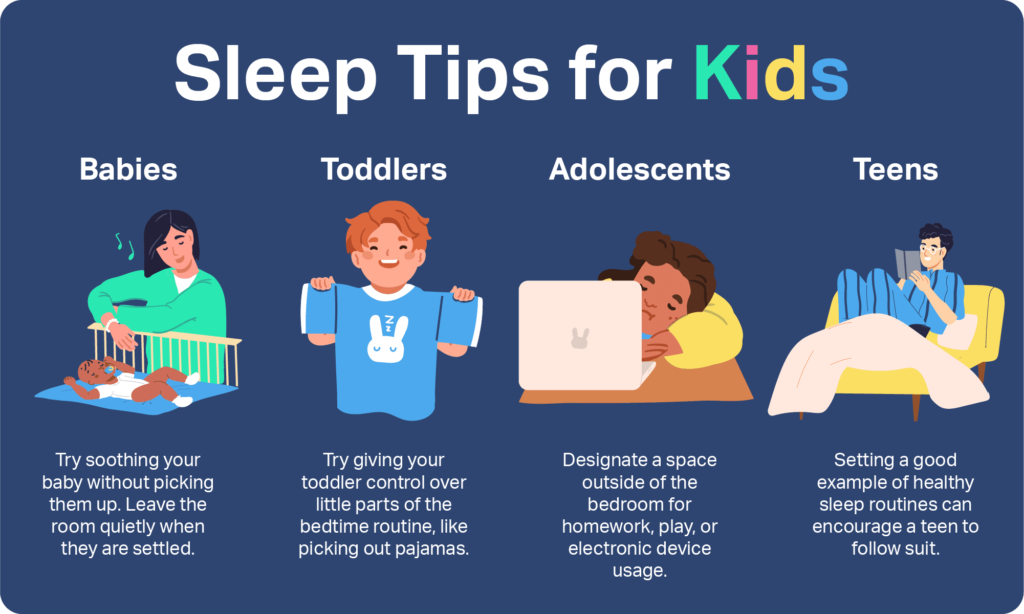 Sleep Tips for Kids

Babies

Try soothing your baby without picking them up. Leave the room quietly when they are settled.

Toddlers

Try giving your toddler control over little parts of the bedtime routine, like picking out pajamas.

Adolescents

Designate a space outside of the bedroom for homework, play, or electronic device usage.

Teens

Setting a good example of healthy sleep routines can encourage a teen to follow suit.